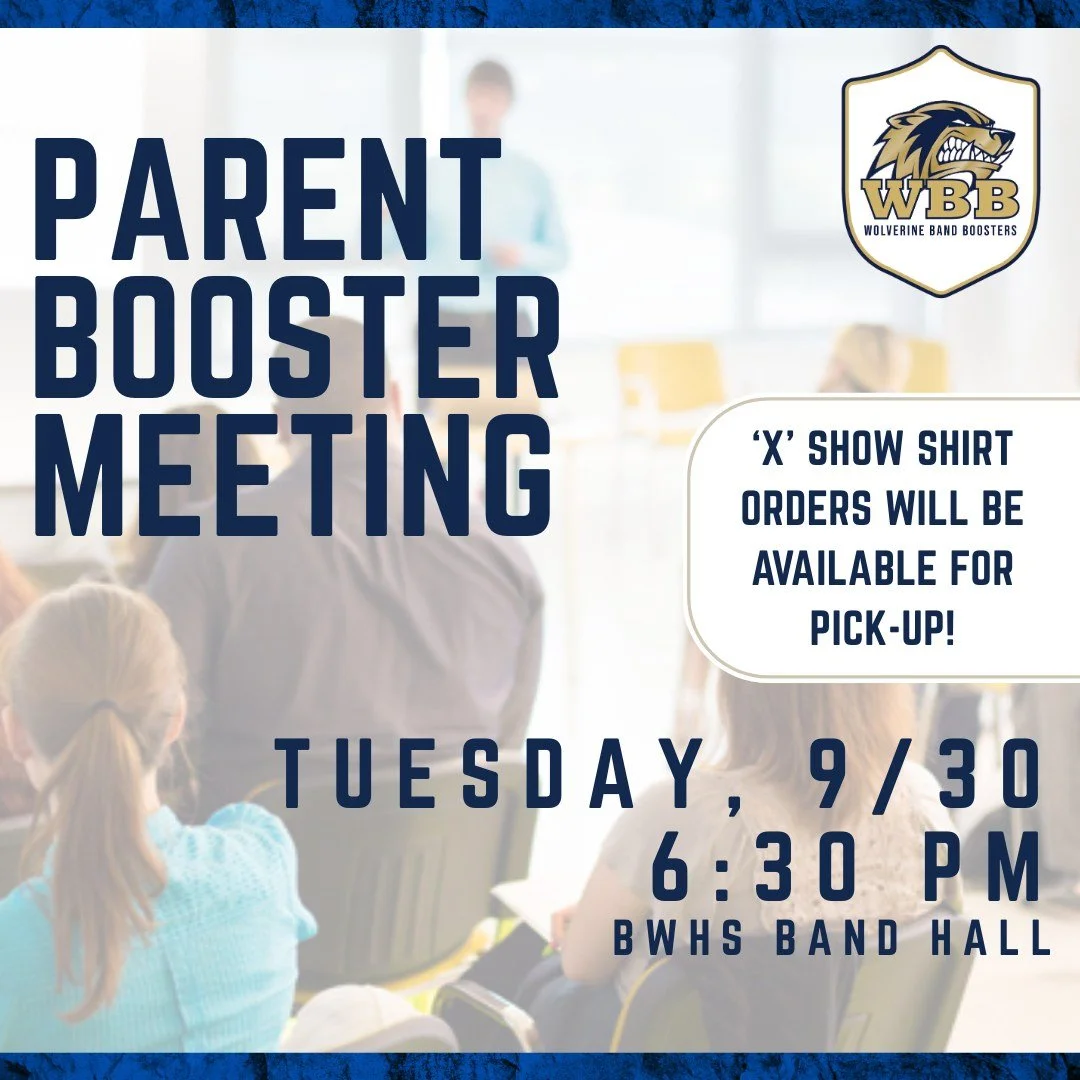 PARENT BOOSTER MEETING

WBB
WOLVERINE BAND BOOSTERS

'X' SHOW SHIRT ORDERS WILL BE AVAILABLE FOR PICK-UP!

TUESDAY, 9/30
6:30 PM
BWHS BAND HALL